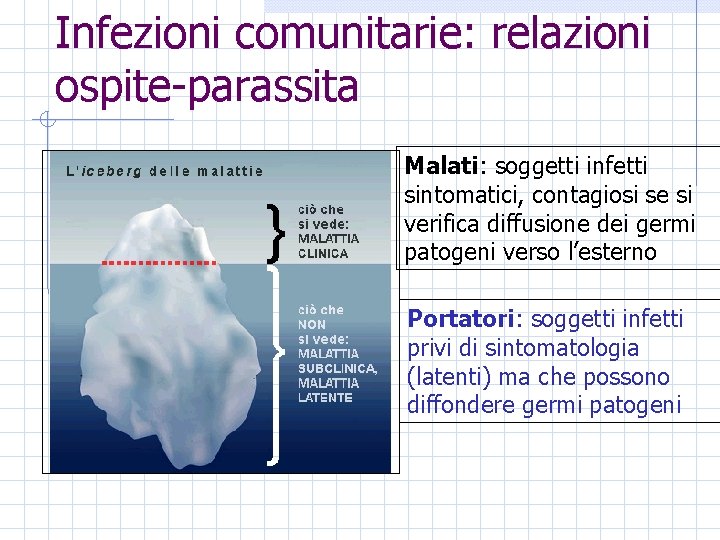 Infezioni comunitarie: relazioni ospite-parassita

L'iceberg delle malattie

ciò che si vede: MALATTIA CLINICA

ciò che NON si vede: MALATTIA SUBCLINICA, MALATTIA LATENTE

Malati: soggetti infetti sintomatici, contagiosi se si verifica diffusione dei germi patogeni verso l'esterno

Portatori: soggetti infetti privi di sintomatologia (latenti) ma che possono diffondere germi patogeni